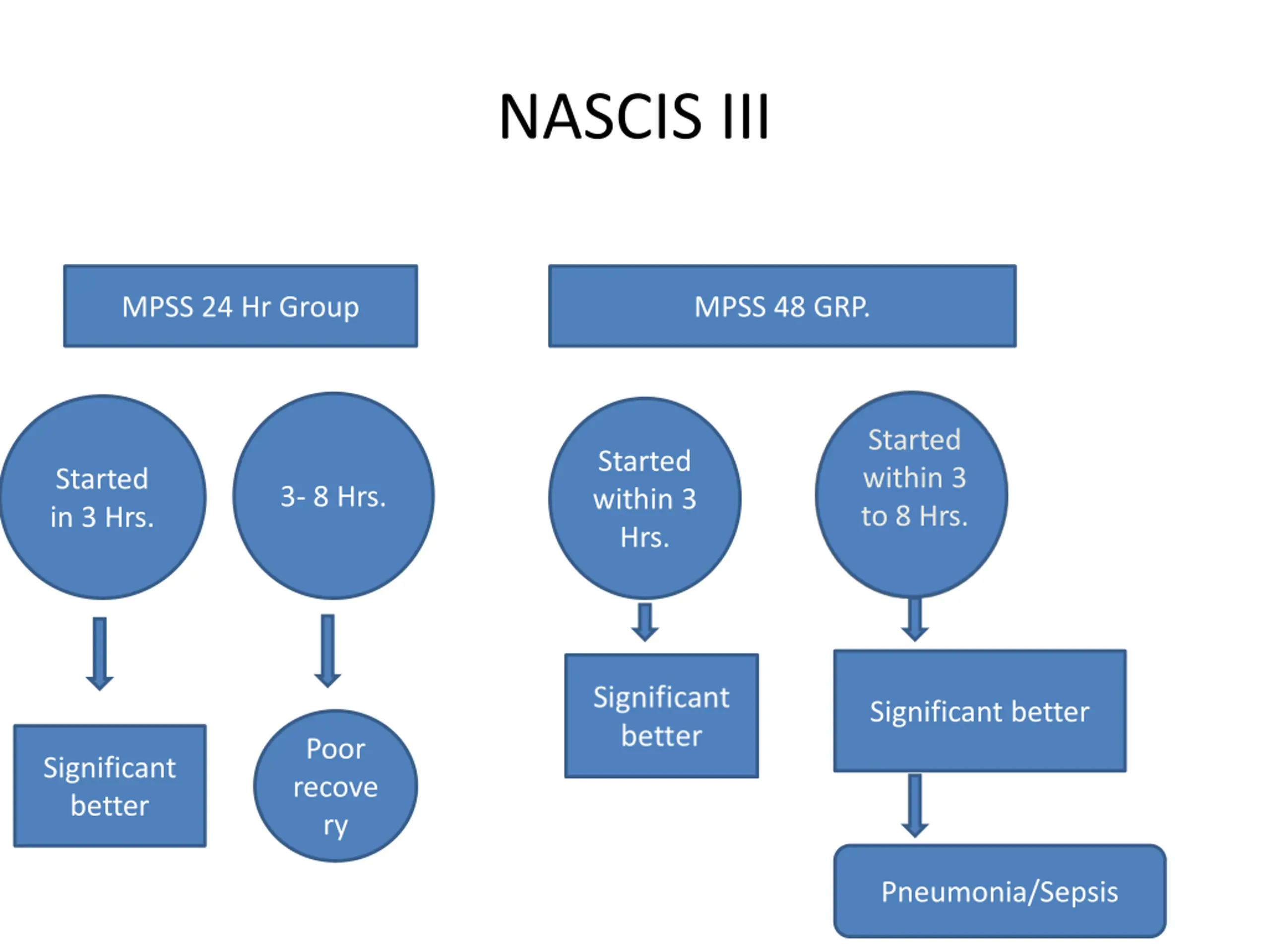 NASCIS III

MPSS 24 Hr Group

Started in 3 Hrs.

Significant better

3- 8 Hrs.

Poor recovery

MPSS 48 GRP.

Started within 3 Hrs.

Significant better

Started within 3 to 8 Hrs.

Significant better

Pneumonia/Sepsis